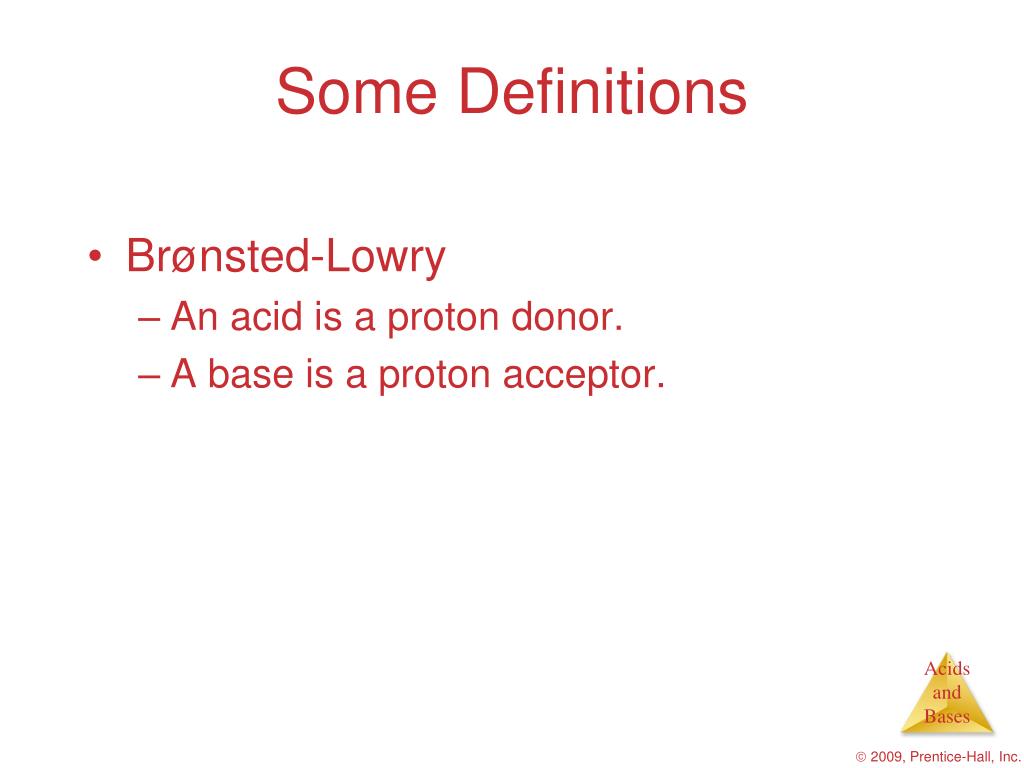 Some Definitions

• Brønsted-Lowry
– An acid is a proton donor.
– A base is a proton acceptor.

Acids and Bases

© 2009, Prentice-Hall, Inc.